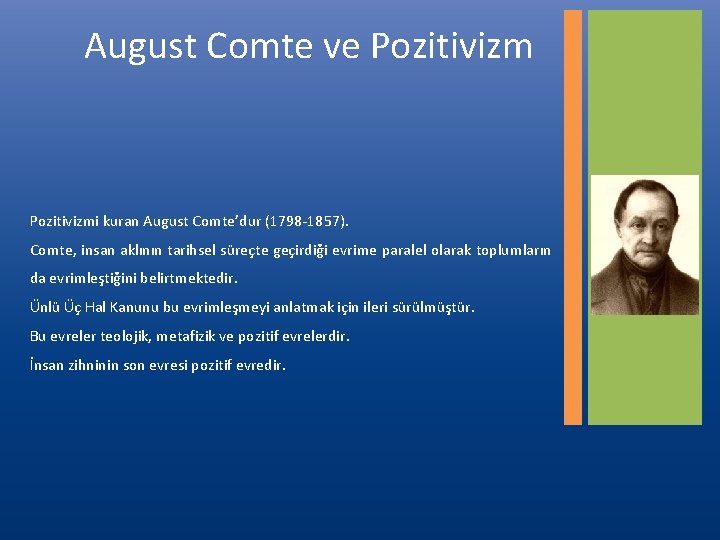 August Comte ve Pozitivizm

Pozitivizmi kuran August Comte'dur (1798-1857).

Comte, insan aklının tarihsel süreçte geçirdiği evrime paralel olarak toplumların da evrimleştiğini belirtmektedir.

Ünlü Üç Hal Kanunu bu evrimleşmeyi anlatmak için ileri sürülmüştür.

Bu evreler teolojik, metafizik ve pozitif evrelerdir.

İnsan zihninin son evresi pozitif evredir.